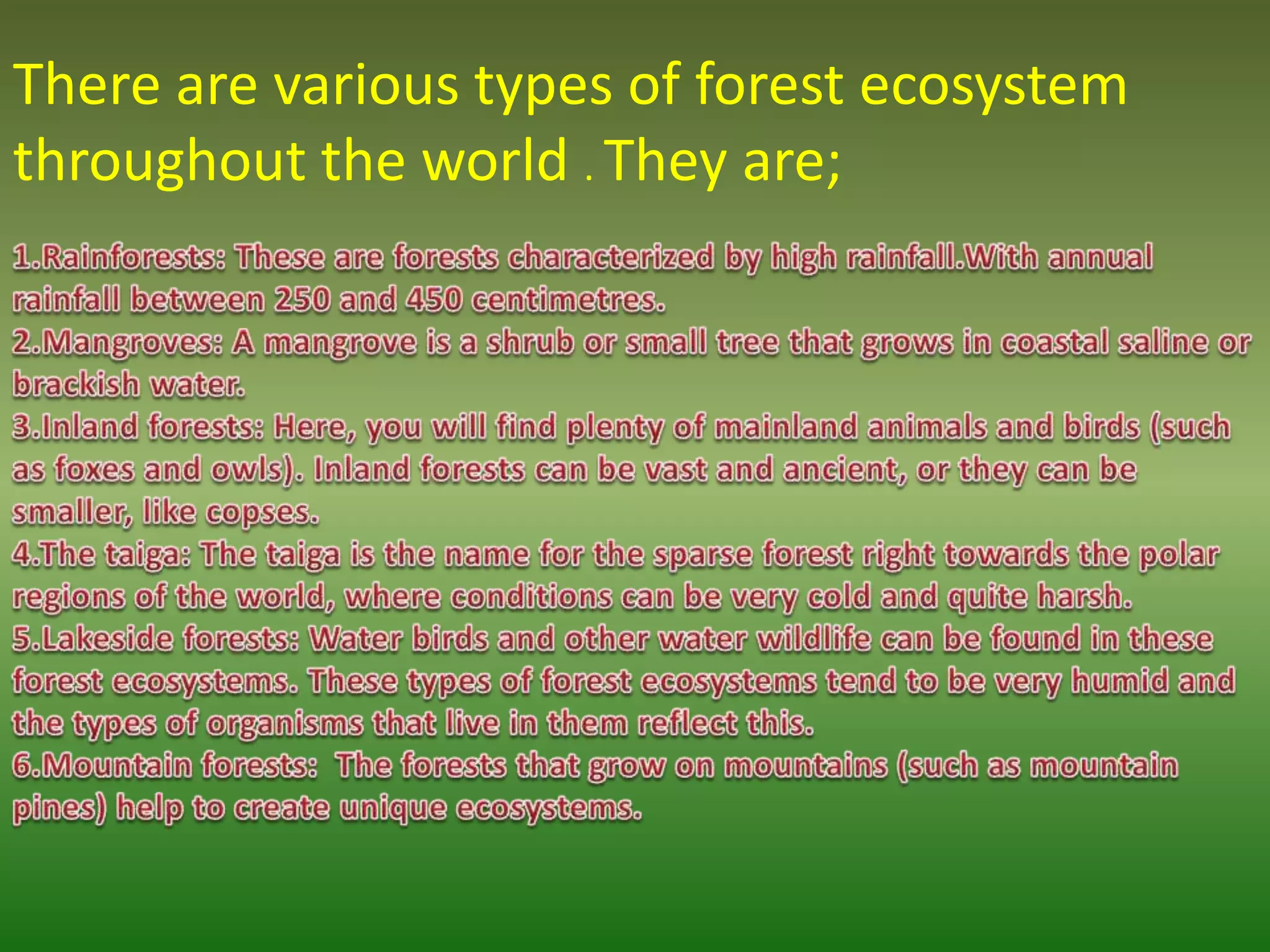 There are various types of forest ecosystem throughout the world . They are;

1.Rainforests: These are forests characterized by high rainfall.With annual rainfall between 250 and 450 centimetres.
2.Mangroves: A mangrove is a shrub or small tree that grows in coastal saline or brackish water.
3.Inland forests: Here, you will find plenty of mainland animals and birds (such as foxes and owls). Inland forests can be vast and ancient, or they can be smaller, like copses.
4.The taiga: The taiga is the name for the sparse forest right towards the polar regions of the world, where conditions can be very cold and quite harsh.
5.Lakeside forests: Water birds and other water wildlife can be found in these forest ecosystems. These types of forest ecosystems tend to be very humid and the types of organisms that live in them reflect this.
6.Mountain forests: The forests that grow on mountains (such as mountain pines) help to create unique ecosystems.